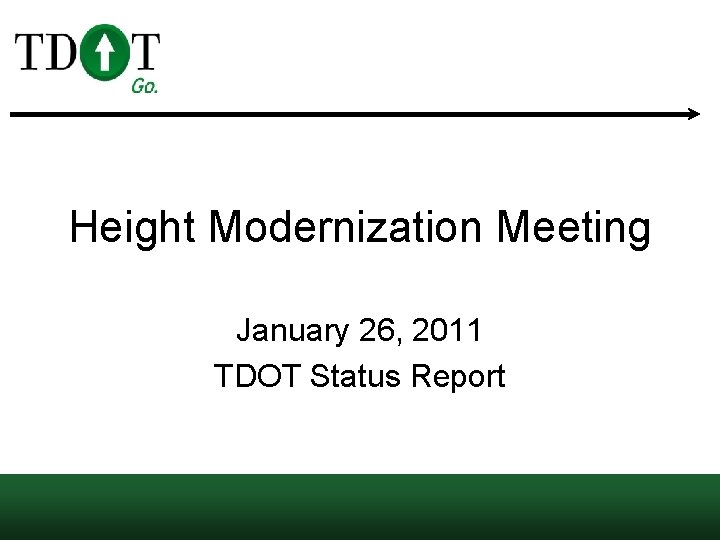 TDOT
Go.

Height Modernization Meeting

January 26, 2011
TDOT Status Report